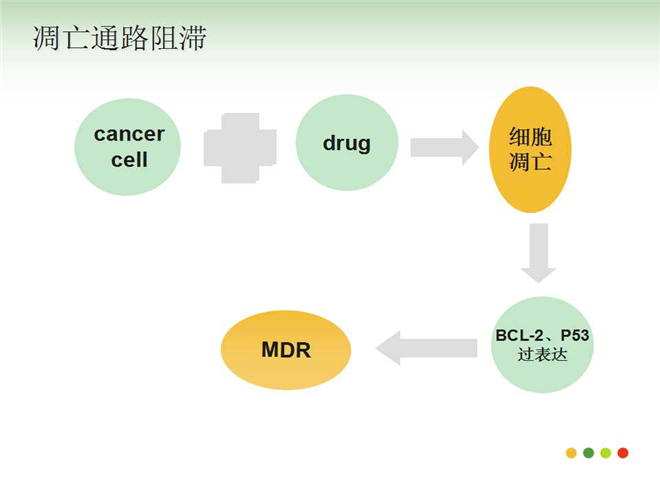 凋亡通路阻滞

cancer cell

drug

细胞凋亡

BCL-2、P53 过表达

MDR